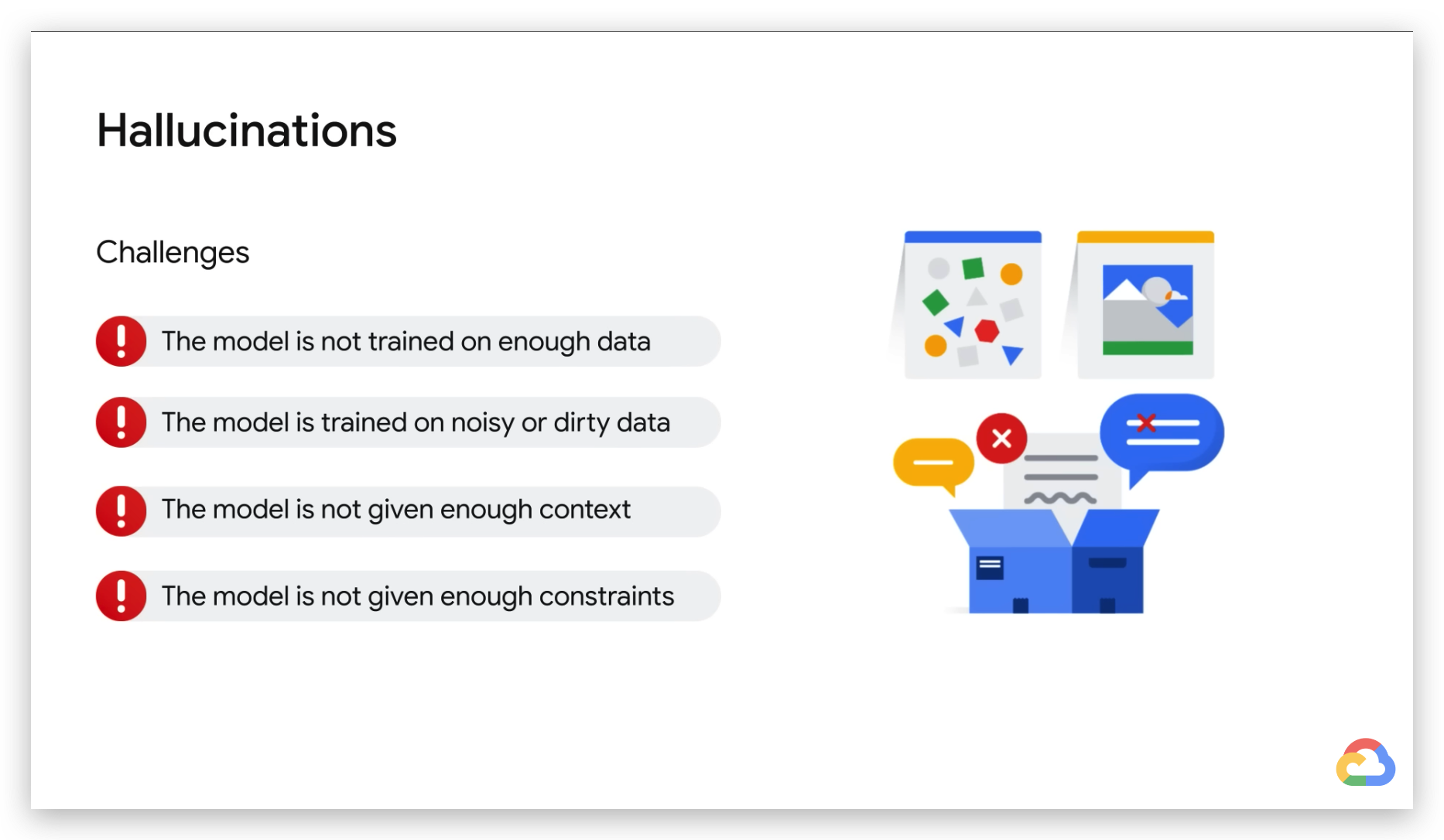 Hallucinations

Challenges

The model is not trained on enough data

The model is trained on noisy or dirty data

The model is not given enough context

The model is not given enough constraints